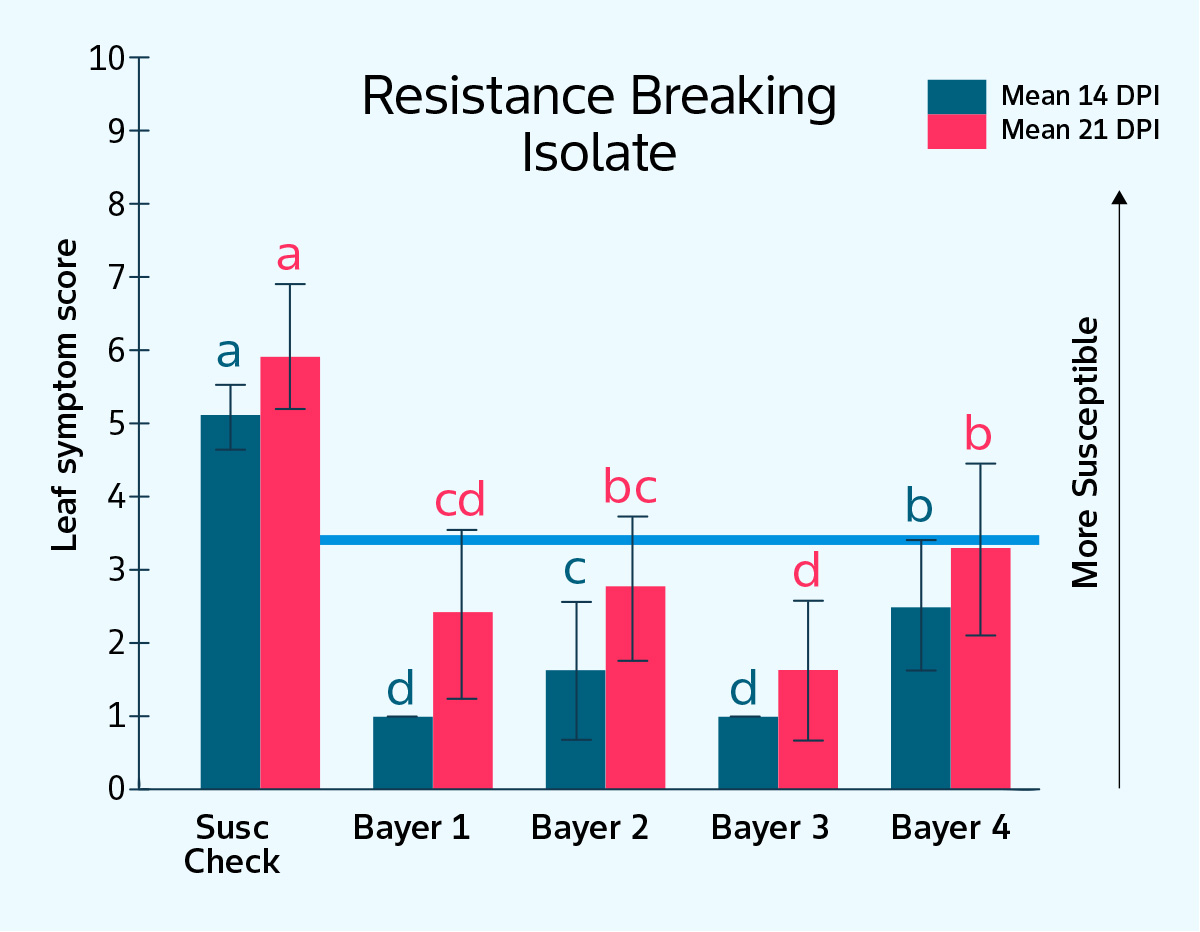 Resistance Breaking Isolate

Mean 14 DPI
Mean 21 DPI

Leaf symptom score

10
9
8
7
6
5
4
3
2
1
0

a
a
d
cd
c
bc
d
d
b
b

More Susceptible

Susc Check
Bayer 1
Bayer 2
Bayer 3
Bayer 4